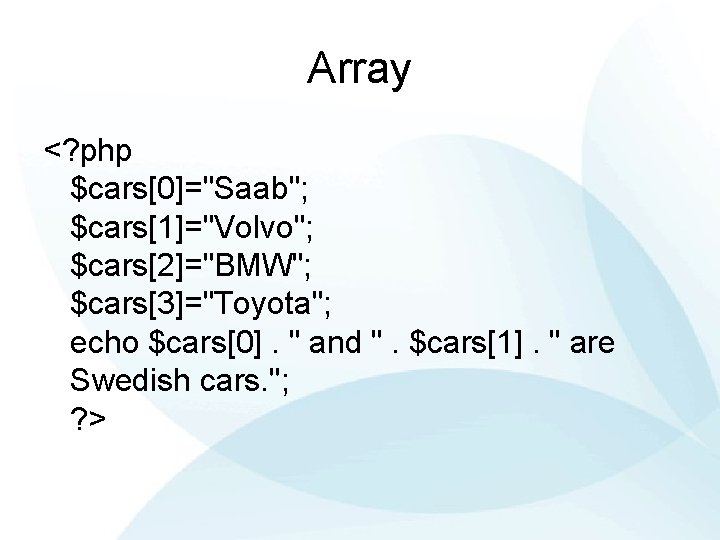 Array

<?php
$cars[0]="Saab";
$cars[1]="Volvo";
$cars[2]="BMW";
$cars[3]="Toyota";
echo $cars[0] . " and " . $cars[1] . " are Swedish cars.";
?>